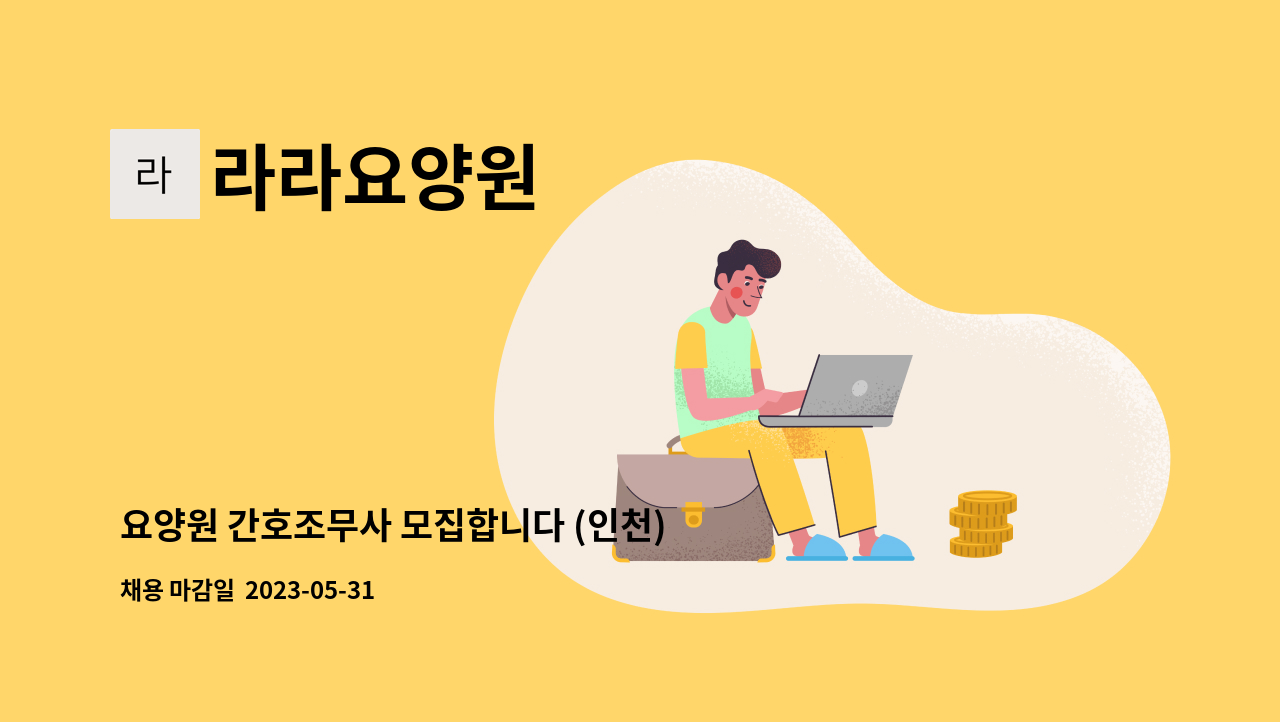 라 라라요양원

요양원 간호조무사 모집합니다 (인천)

채용 마감일 2023-05-31